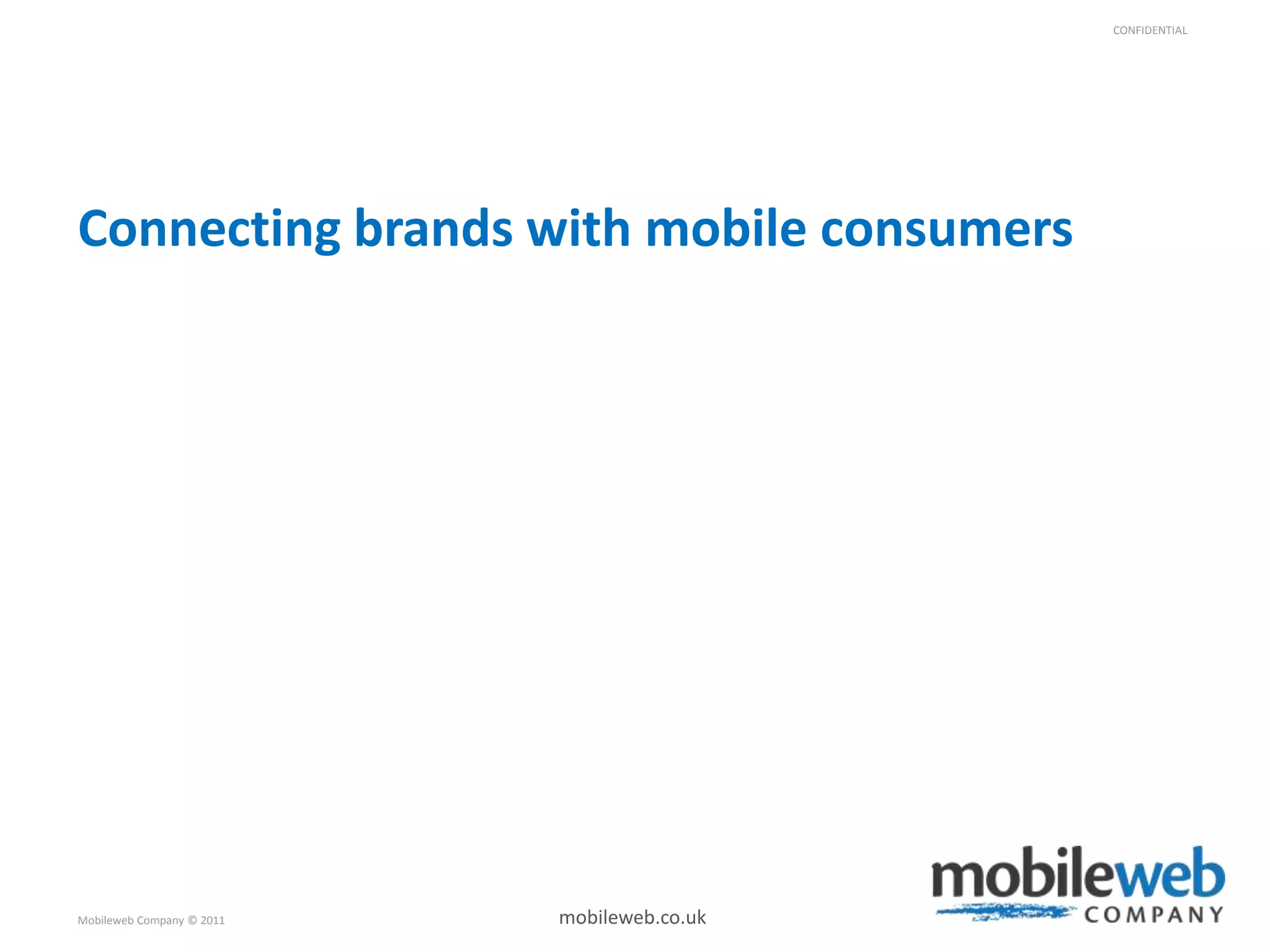 CONFIDENTIAL

Connecting brands with mobile consumers

Mobileweb Company © 2011

mobileweb.co.uk

mobileweb COMPANY